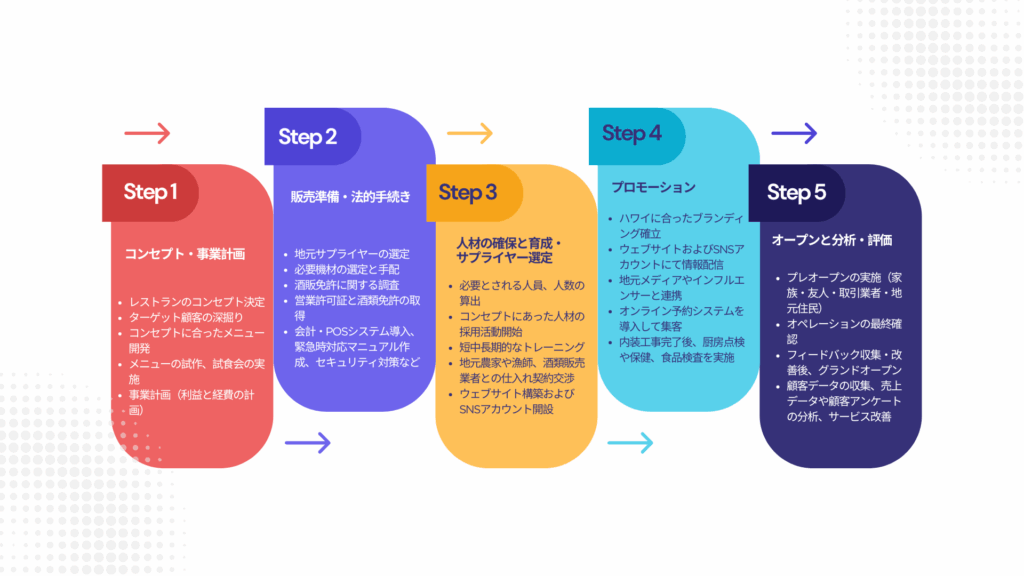 Step 1

コンセプト・事業計画

- レストランのコンセプト決定
- ターゲット顧客の深掘り
- コンセプトに合ったメニュー開発
- メニューの試作、試食会の実施
- 事業計画（利益と経費の計画）

Step 2

販売準備・法的手続き

- 地元サプライヤーの選定
- 必要機材の選定と手配
- 酒販免許に関する調査
- 営業許可証と酒類免許の取得
- 会計・POSシステム導入、緊急時対応マニュアル作成、セキュリティ対策など

Step 3

人材の確保と育成・サプライヤー選定

- 必要とされる人員、人数の算出
- コンセプトにあった人材の採用活動開始
- 短中長期的なトレーニング
- 地元農家や漁師、酒類販売業者との仕入れ契約交渉
- ウェブサイト構築およびSNSアカウント開設

Step 4

プロモーション

- ハワイに合ったブランディング確立
- ウェブサイトおよびSNSアカウントにて情報配信
- 地元メディアやインフルエンサーと連携
- オンライン予約システムを導入して集客
- 内装工事完了後、厨房点検や保健、食品検査を実施

Step 5

オープンと分析・評価

- プレオープンの実施（家族・友人・取引業者・地元住民）
- オペレーションの最終確認
- フィードバック収集・改善後、グランドオープン
- 顧客データの収集、売上データや顧客アンケートの分析、サービス改善